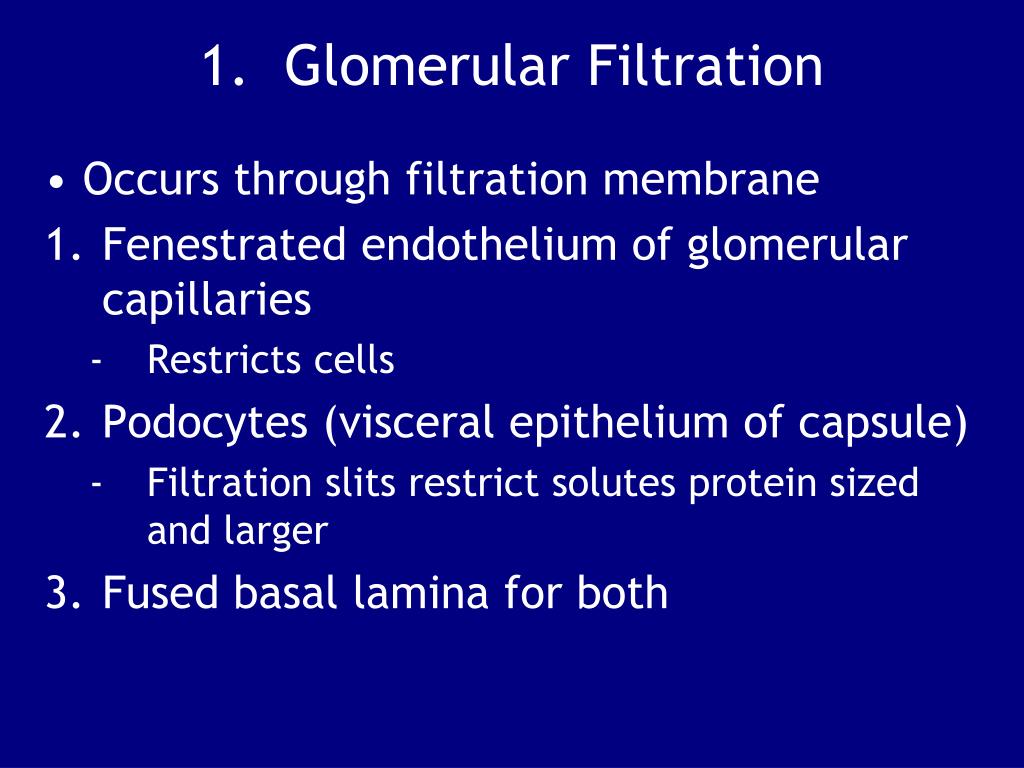 1. Glomerular Filtration

• Occurs through filtration membrane
1. Fenestrated endothelium of glomerular capillaries
- Restricts cells
2. Podocytes (visceral epithelium of capsule)
- Filtration slits restrict solutes protein sized and larger
3. Fused basal lamina for both